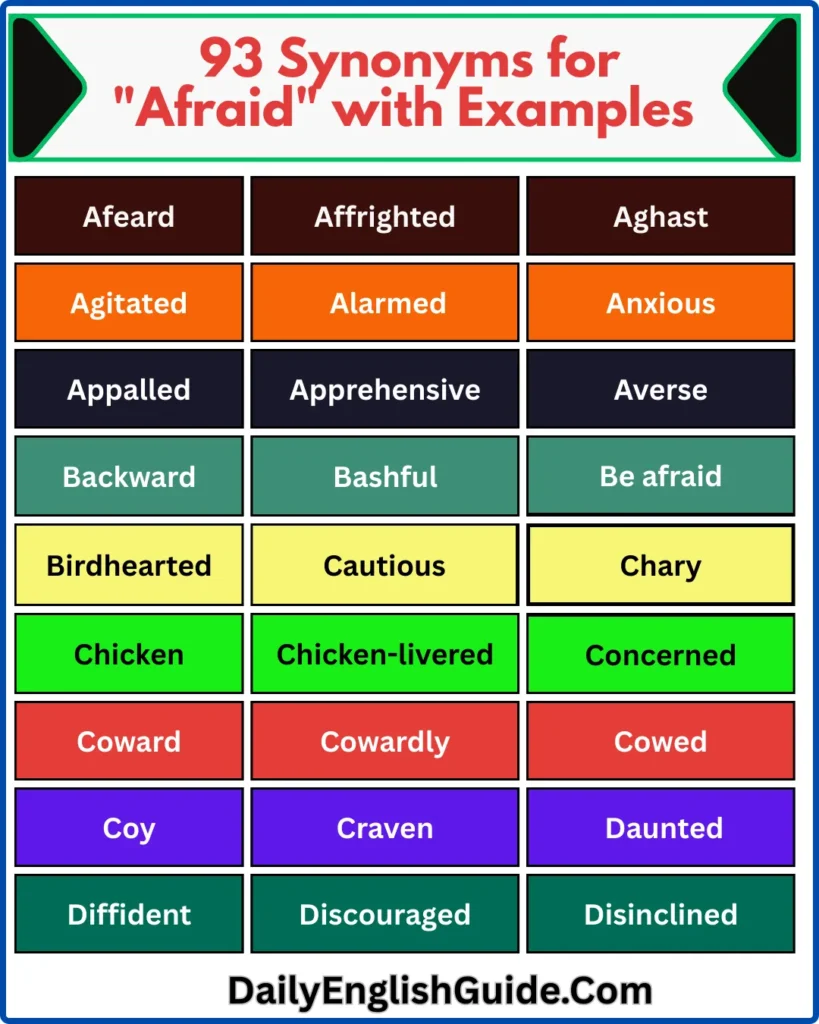 93 Synonyms for "Afraid" with Examples

| | | |
|---|---|---|
| Afeard | Affrighted | Aghast |
| Agitated | Alarmed | Anxious |
| Appalled | Apprehensive | Averse |
| Backward | Bashful | Be afraid |
| Birdhearted | Cautious | Chary |
| Chicken | Chicken-livered | Concerned |
| Coward | Cowardly | Cowed |
| Coy | Craven | Daunted |
| Diffident | Discouraged | Disinclined |

DailyEnglishGuide.Com